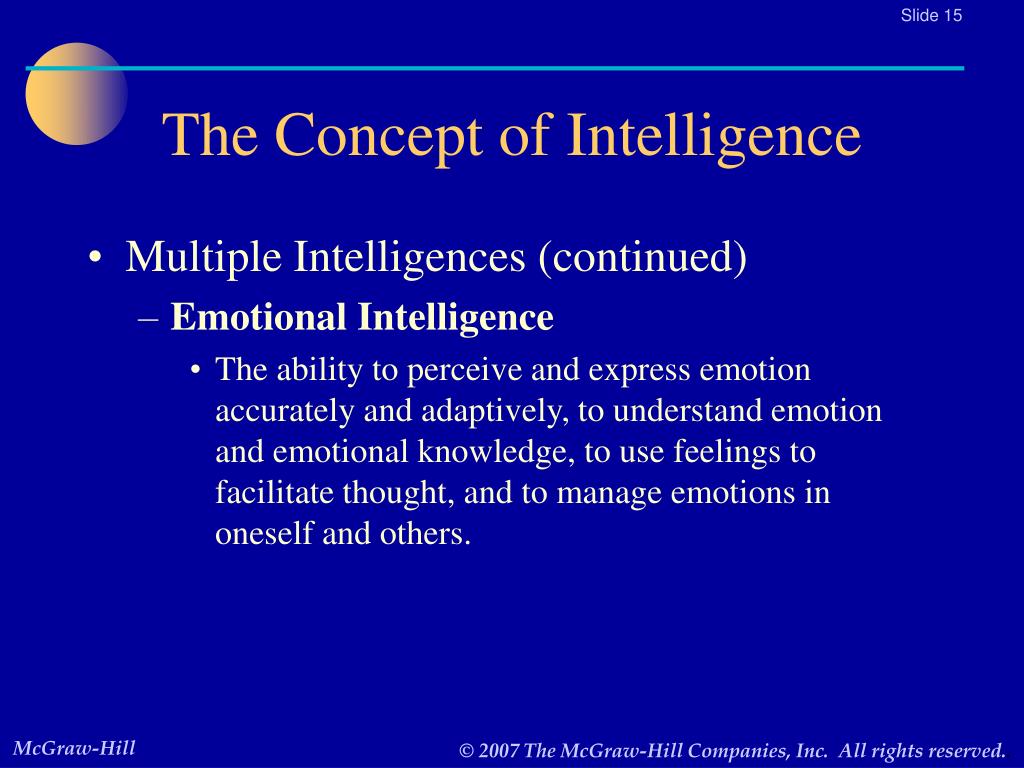 Slide 15

The Concept of Intelligence

• Multiple Intelligences (continued)
– Emotional Intelligence
• The ability to perceive and express emotion accurately and adaptively, to understand emotion and emotional knowledge, to use feelings to facilitate thought, and to manage emotions in oneself and others.

McGraw-Hill

© 2007 The McGraw-Hill Companies, Inc. All rights reserved.